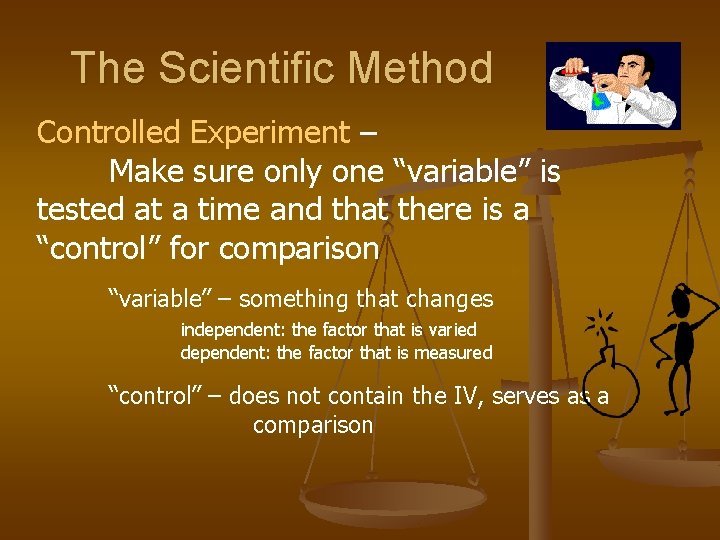 The Scientific Method

Controlled Experiment –

Make sure only one “variable” is tested at a time and that there is a “control” for comparison

“variable” – something that changes

independent: the factor that is varied
dependent: the factor that is measured

“control” – does not contain the IV, serves as a comparison